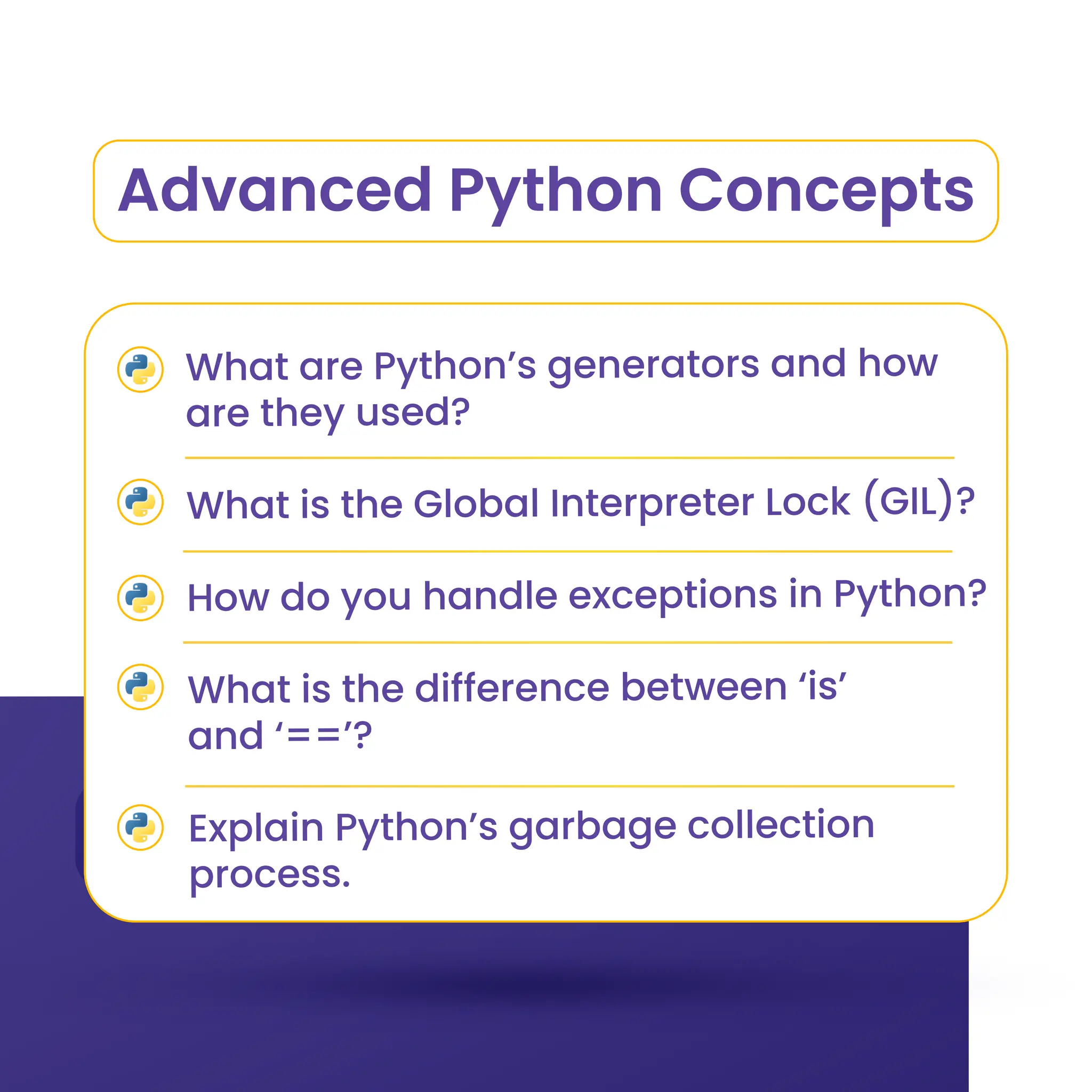 Advanced Python Concepts

What are Python’s generators and how are they used?

What is the Global Interpreter Lock (GIL)?

How do you handle exceptions in Python?

What is the difference between ‘is’ and ‘==’?

Explain Python’s garbage collection process.